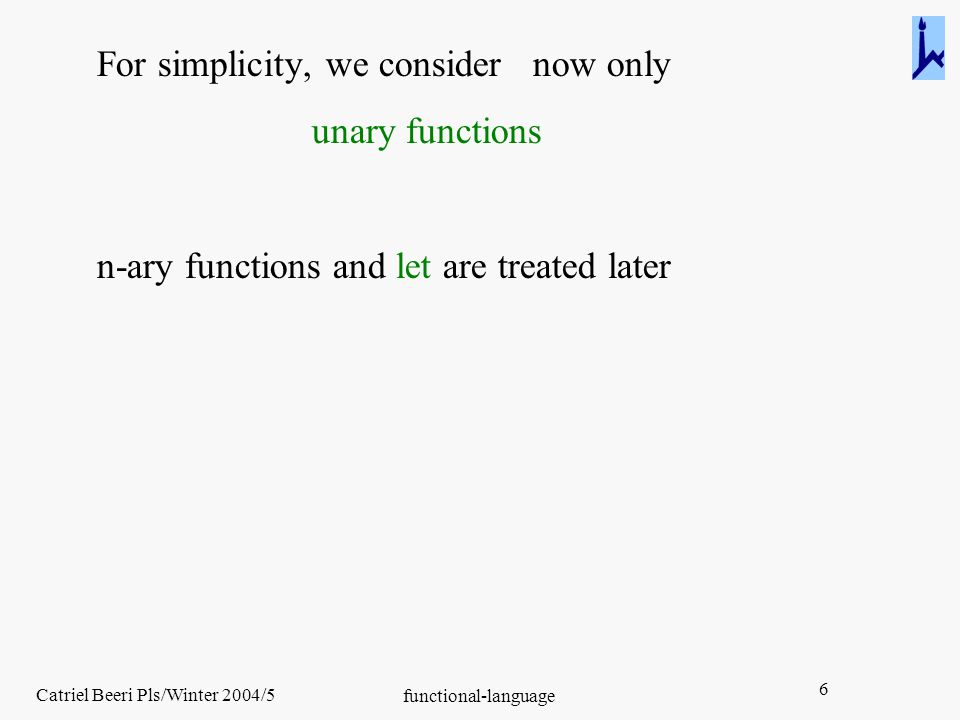 For simplicity, we consider now only

unary functions

n-ary functions and let are treated later

Catriel Beeri Pls/Winter 2004/5

functional-language

6